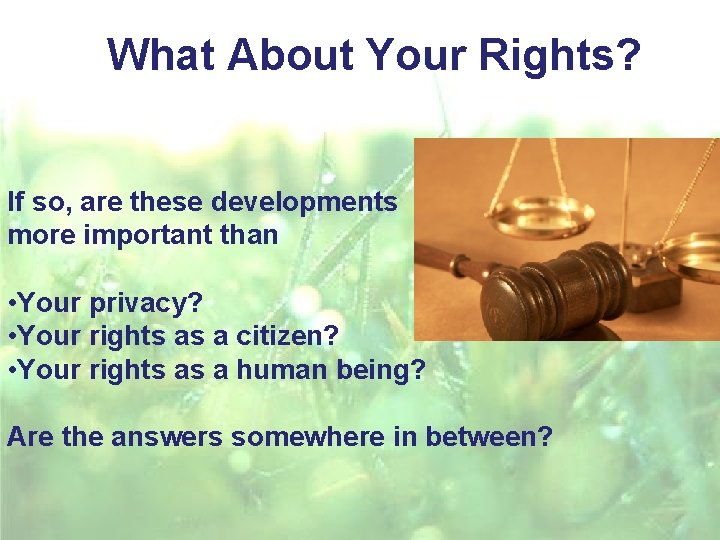 What About Your Rights?

If so, are these developments more important than

•Your privacy?
•Your rights as a citizen?
•Your rights as a human being?

Are the answers somewhere in between?